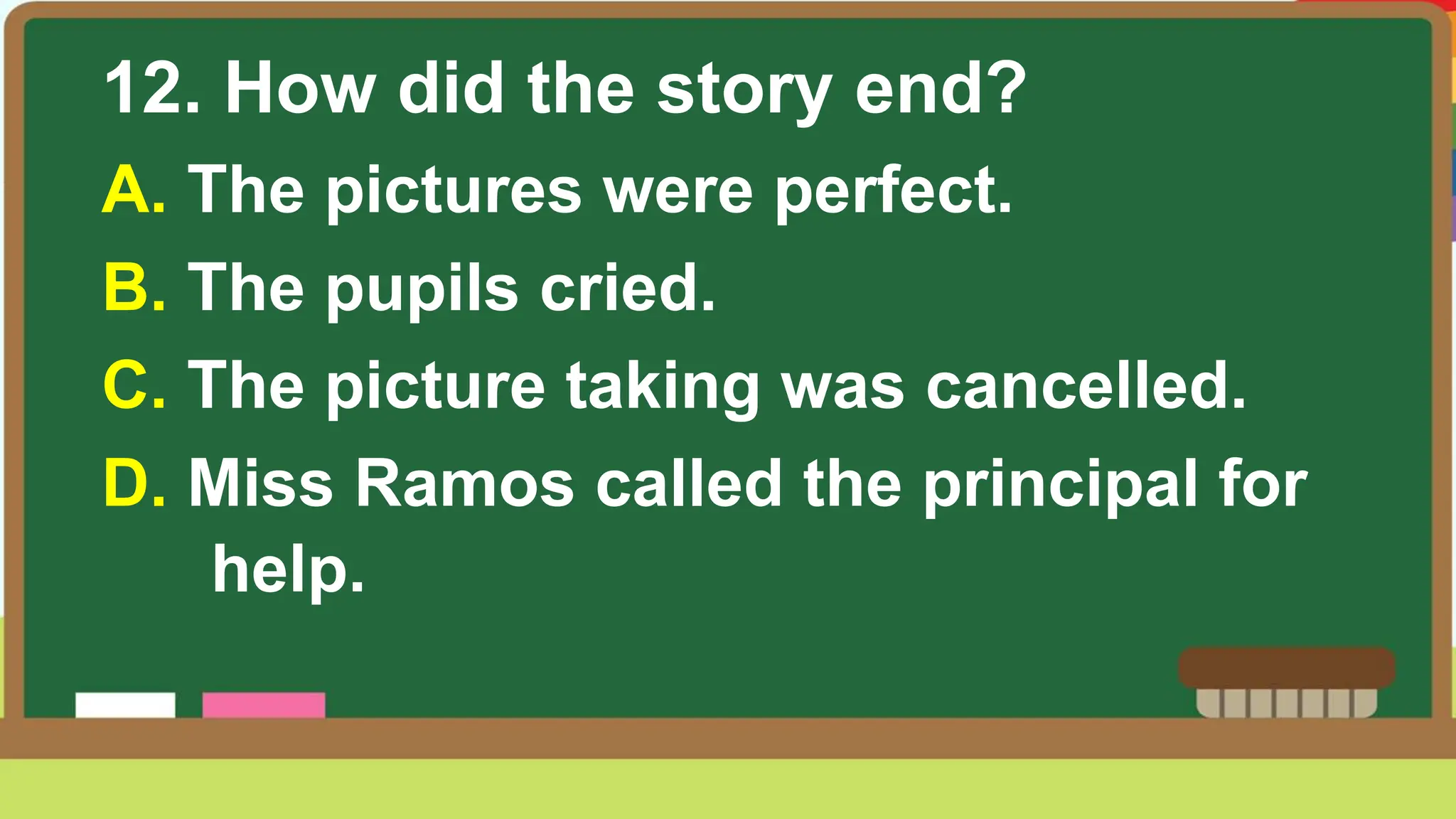 12. How did the story end?

A. The pictures were perfect.

B. The pupils cried.

C. The picture taking was cancelled.

D. Miss Ramos called the principal for help.